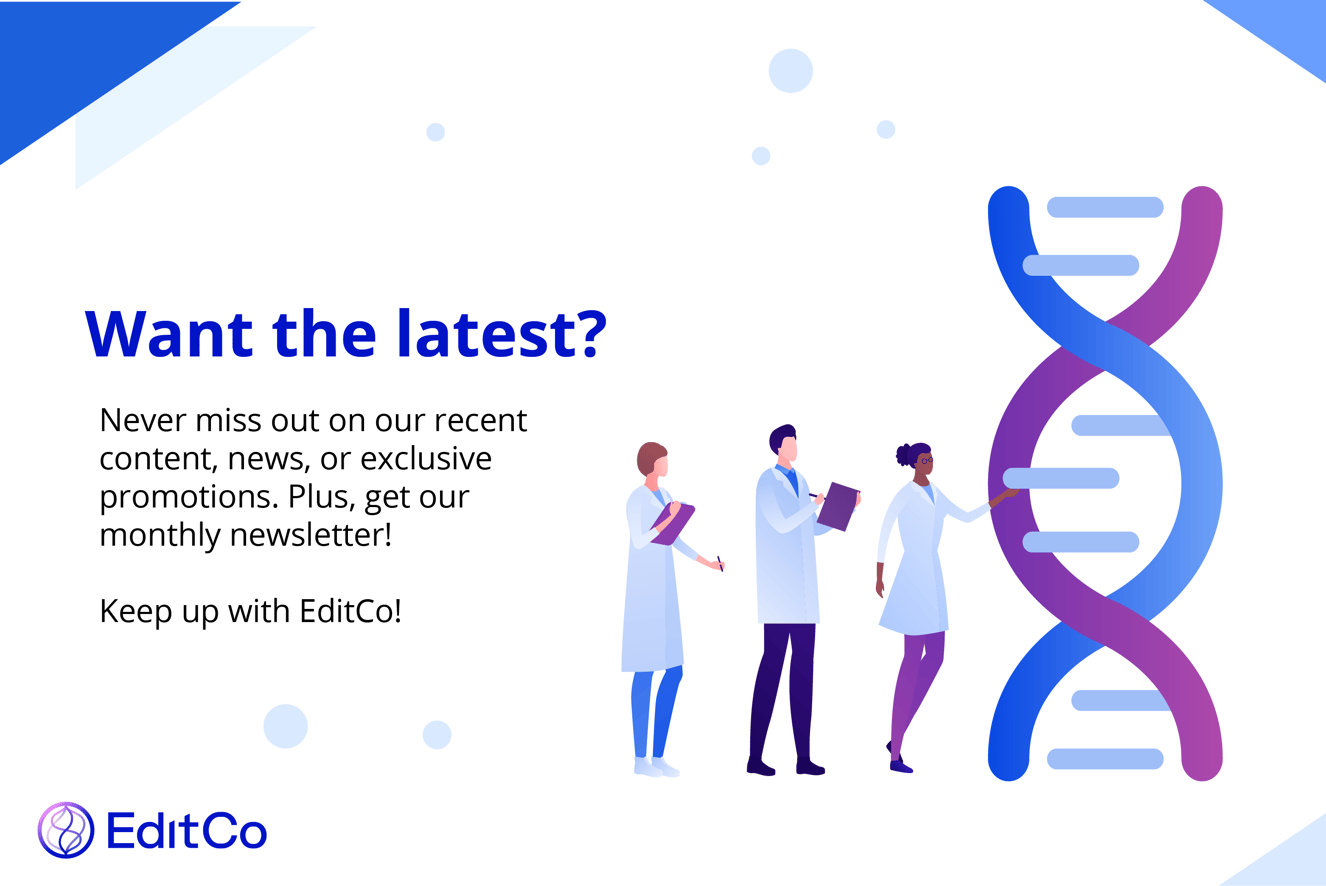 Want the latest?

Never miss out on our recent content, news, or exclusive promotions. Plus, get our monthly newsletter!

Keep up with EditCo!

EditCo